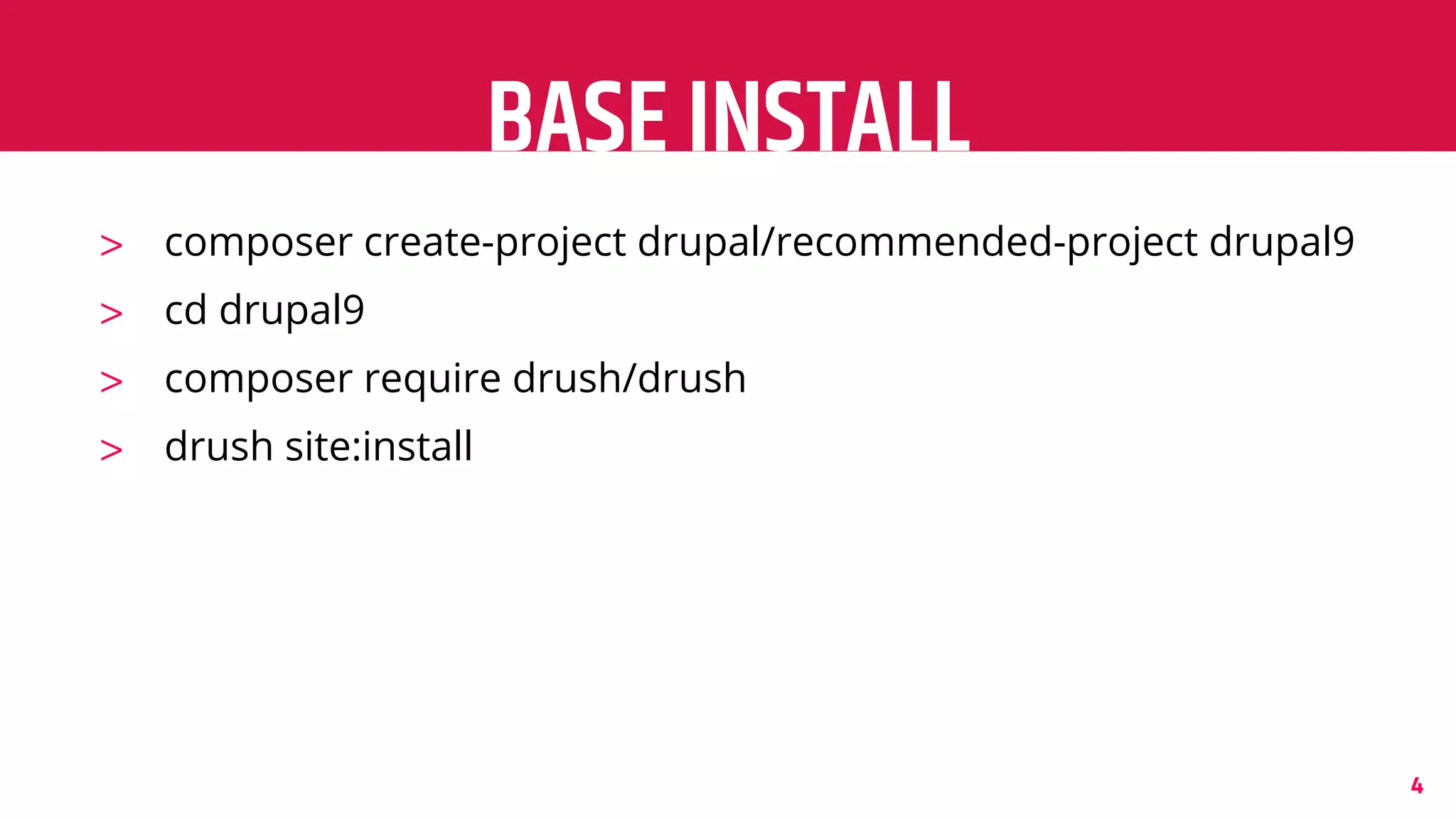 BASE INSTALL

> composer create-project drupal/recommended-project drupal9
> cd drupal9
> composer require drush/drush
> drush site:install

4